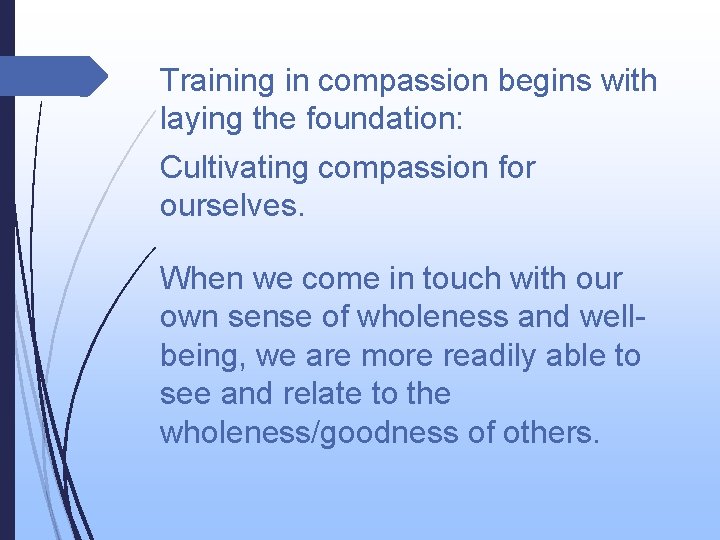 Training in compassion begins with laying the foundation:

Cultivating compassion for ourselves.

When we come in touch with our own sense of wholeness and well-being, we are more readily able to see and relate to the wholeness/goodness of others.